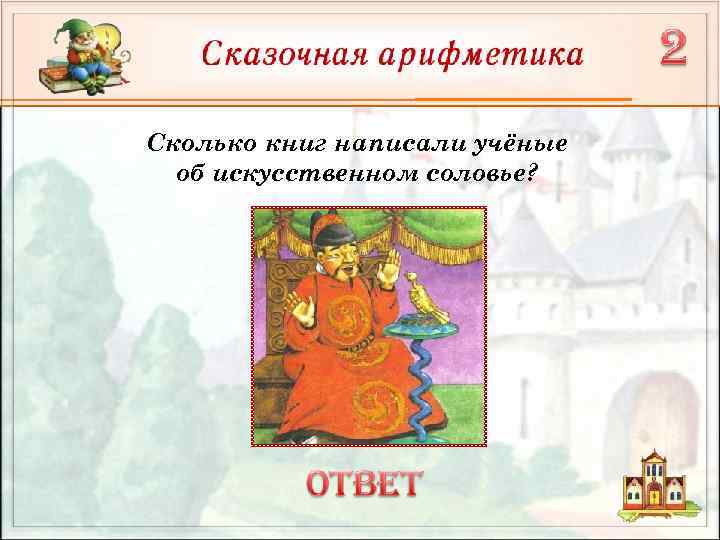 Сказочная арифметика

2

Сколько книг написали учёные об искусственном соловье?

ОТВЕТ